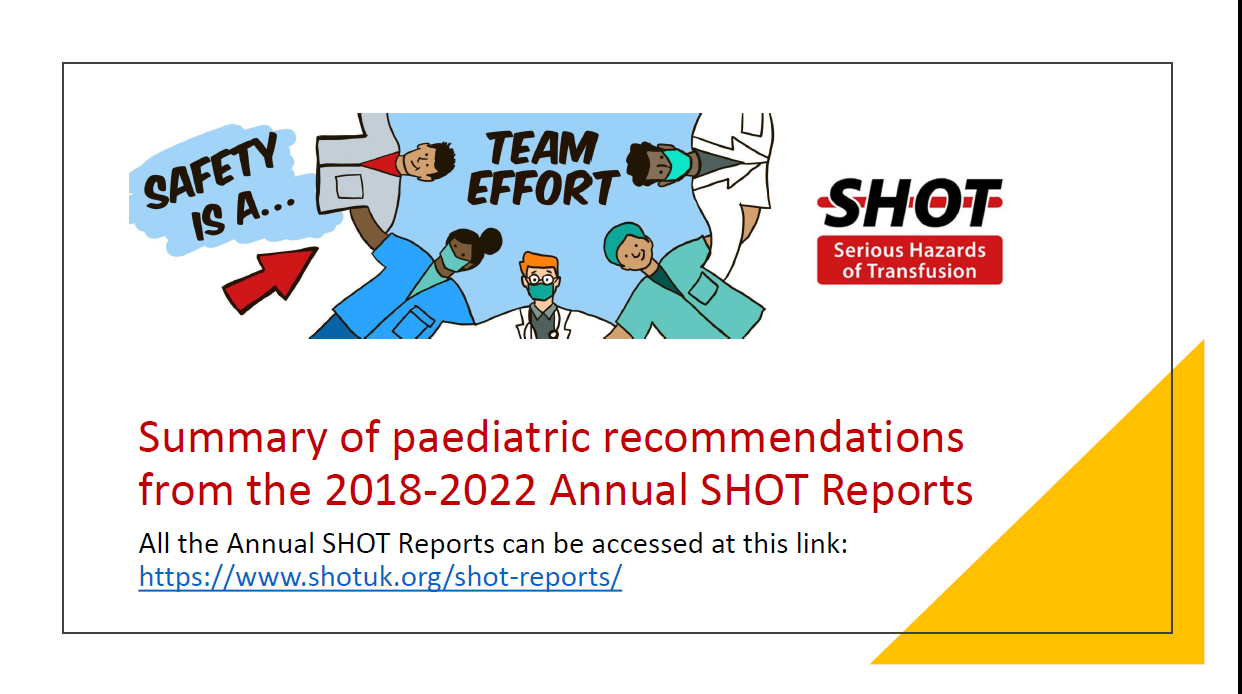 SAFETY IS A... TEAM EFFORT

SHOT
Serious Hazards of Transfusion

Summary of paediatric recommendations from the 2018-2022 Annual SHOT Reports

All the Annual SHOT Reports can be accessed at this link: https://www.shotuk.org/shot-reports/